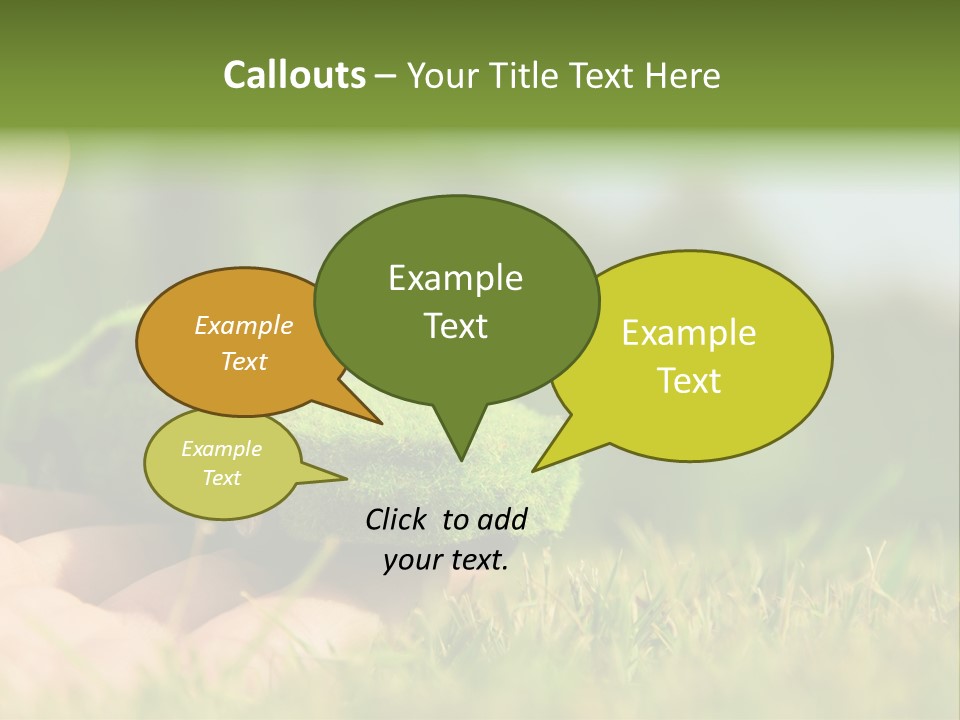 Callouts – Your Title Text Here

Example Text

Example Text

Example Text

Example Text

Click to add your text.